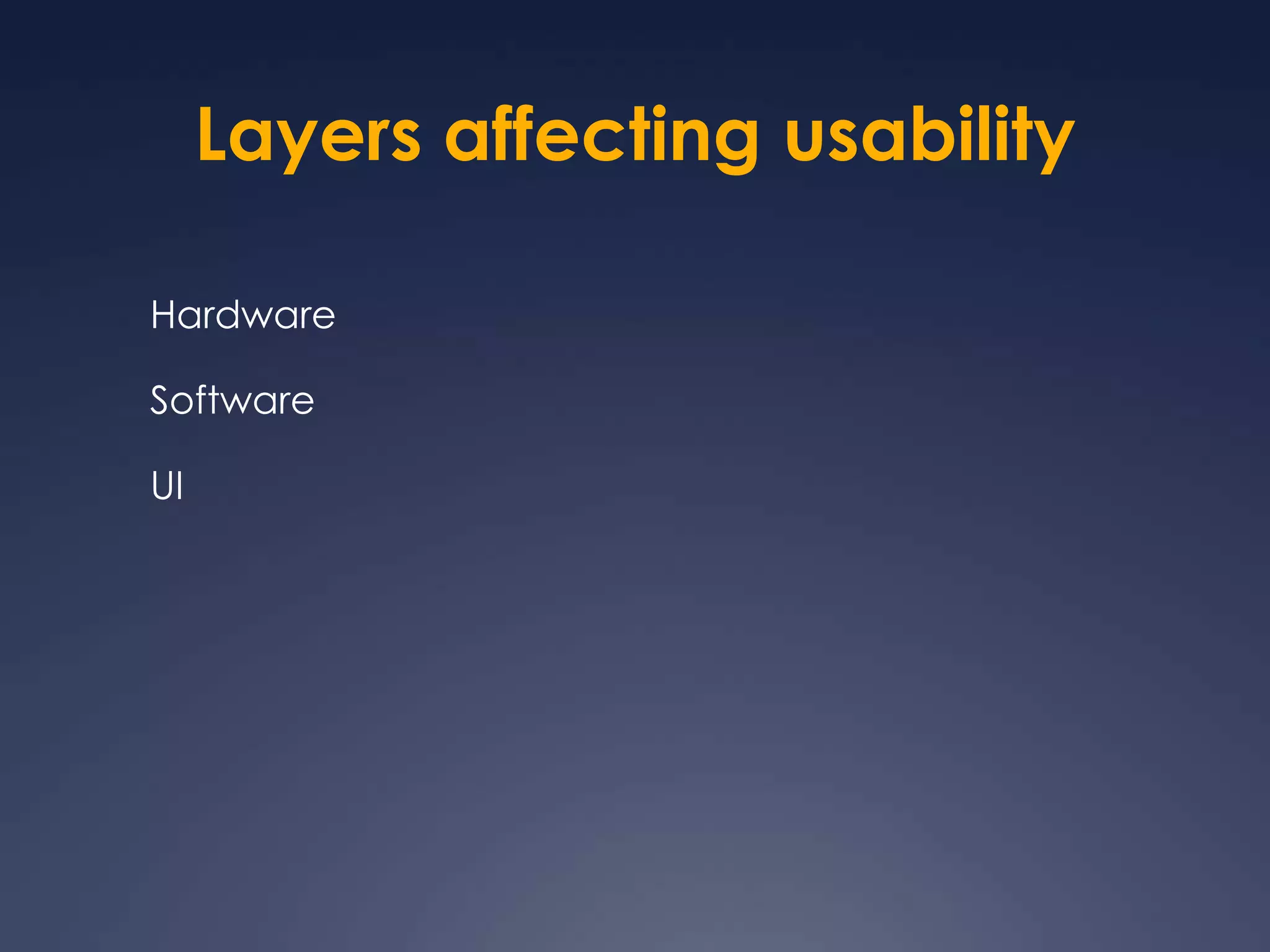 Layers affecting usability

Hardware

Software

UI